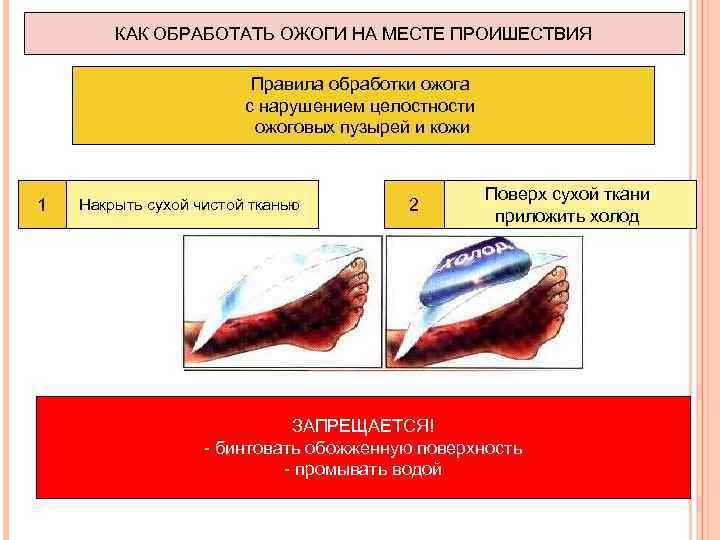 КАК ОБРАБОТАТЬ ОЖОГИ НА МЕСТЕ ПРОИШЕСТВИЯ

Правила обработки ожога с нарушением целостности ожоговых пузырей и кожи

1 Накрыть сухой чистой тканью

2 Поверх сухой ткани приложить холод

ХОЛОД

ЗАПРЕЩАЕТСЯ!
- бинтовать обожженную поверхность
- промывать водой